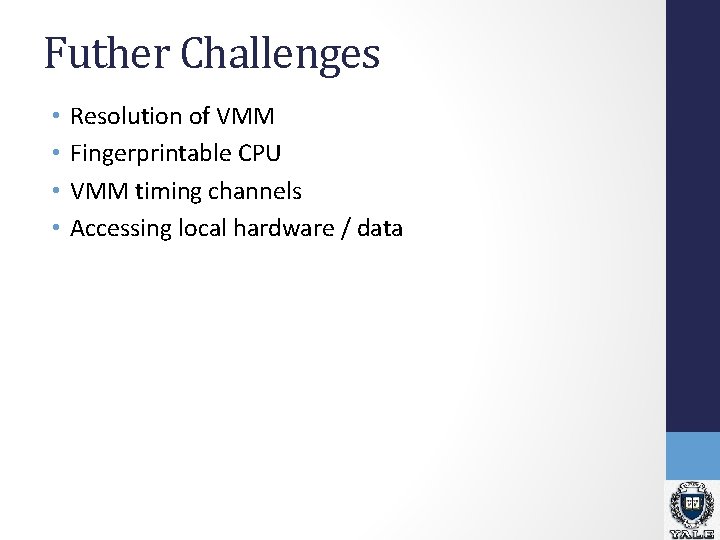 Futher Challenges

• Resolution of VMM
• Fingerprintable CPU
• VMM timing channels
• Accessing local hardware / data

YALE